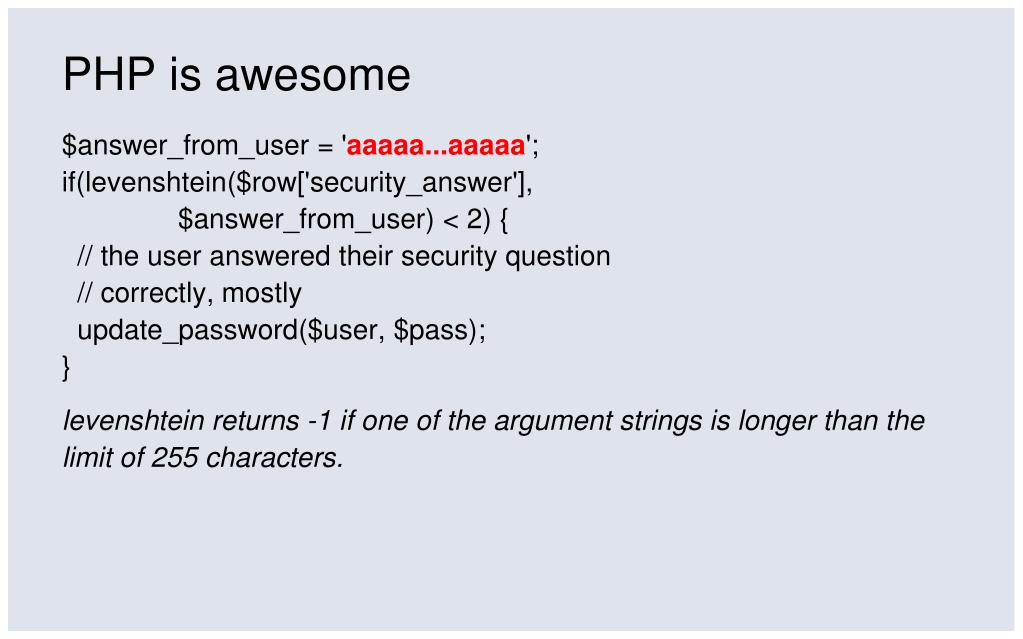 PHP is awesome

$answer_from_user = 'aaaaa...aaaaa';
if(levenshtein($row['security_answer'],
$answer_from_user) < 2) {
// the user answered their security question
// correctly, mostly
update_password($user, $pass);
}

levenshtein returns -1 if one of the argument strings is longer than the limit of 255 characters.